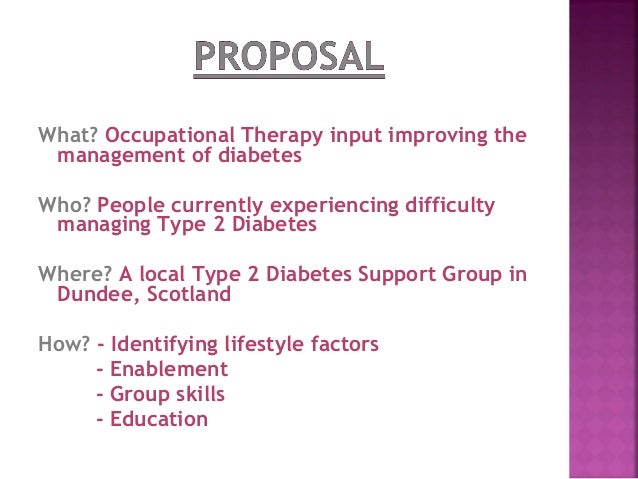 PROPOSAL

What? Occupational Therapy input improving the management of diabetes

Who? People currently experiencing difficulty managing Type 2 Diabetes

Where? A local Type 2 Diabetes Support Group in Dundee, Scotland

How? - Identifying lifestyle factors
- Enablement
- Group skills
- Education